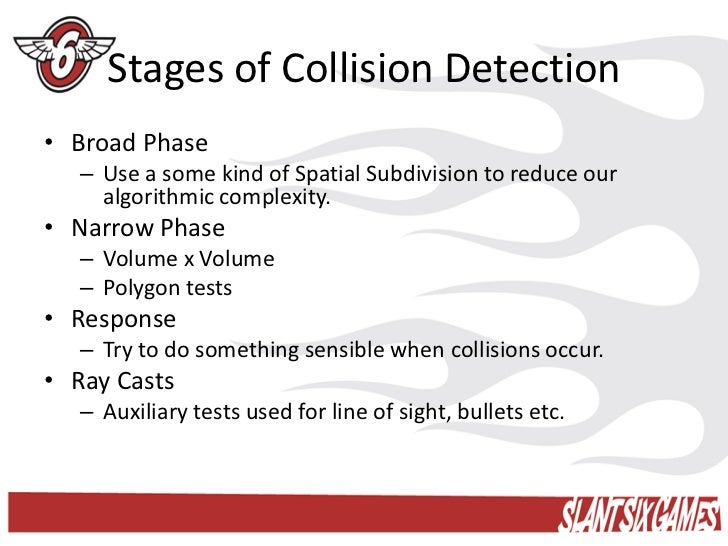 6

Stages of Collision Detection

• Broad Phase
– Use a some kind of Spatial Subdivision to reduce our algorithmic complexity.
• Narrow Phase
– Volume x Volume
– Polygon tests
• Response
– Try to do something sensible when collisions occur.
• Ray Casts
– Auxiliary tests used for line of sight, bullets etc.

SLANTSIXGAMES